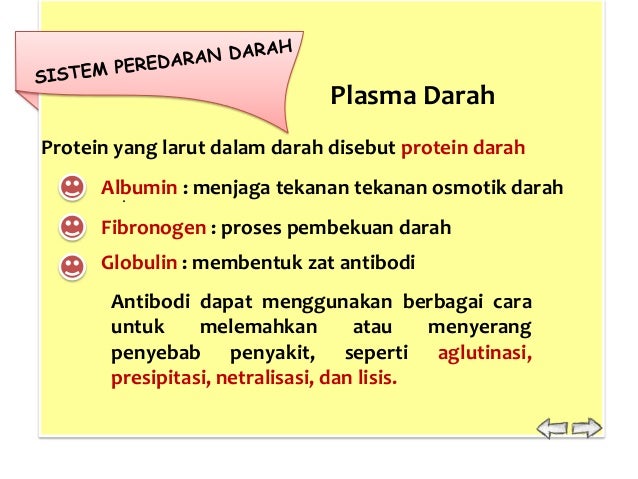 SISTEM PEREDARAN DARAH

Plasma Darah

Protein yang larut dalam darah disebut protein darah

Albumin : menjaga tekanan tekanan osmotik darah

Fibronogen : proses pembekuan darah

Globulin : membentuk zat antibodi

Antibodi dapat menggunakan berbagai cara untuk melemahkan atau menyerang penyebab penyakit, seperti aglutinasi, presipitasi, netralisasi, dan lisis.